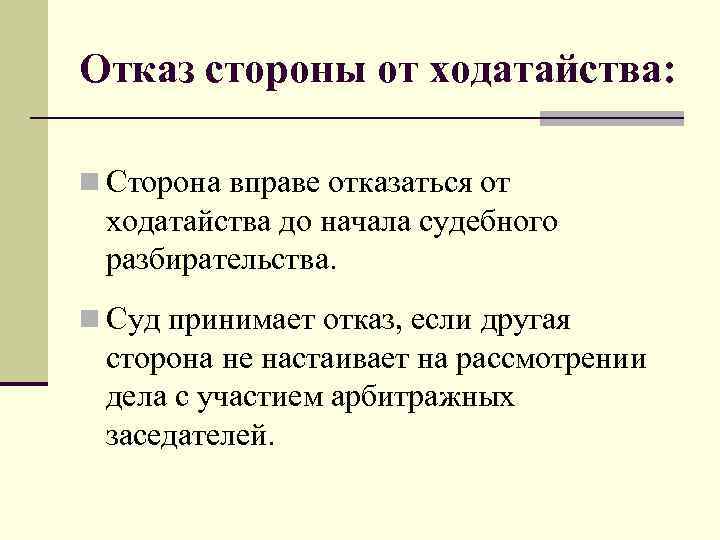 Отказ стороны от ходатайства:

Сторона вправе отказаться от ходатайства до начала судебного разбирательства.

Суд принимает отказ, если другая сторона не настаивает на рассмотрении дела с участием арбитражных заседателей.